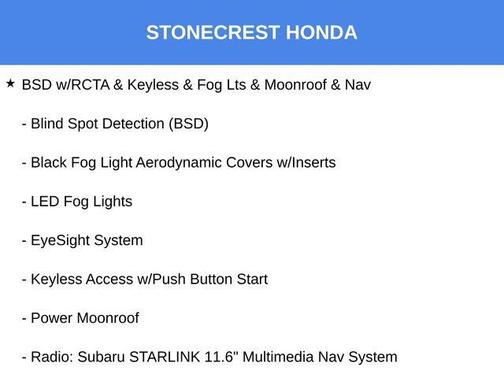 STONECREST HONDA

★ BSD w/RCTA & Keyless & Fog Lts & Moonroof & Nav

- Blind Spot Detection (BSD)

- Black Fog Light Aerodynamic Covers w/Inserts

- LED Fog Lights

- EyeSight System

- Keyless Access w/Push Button Start

- Power Moonroof

- Radio: Subaru STARLINK 11.6" Multimedia Nav System